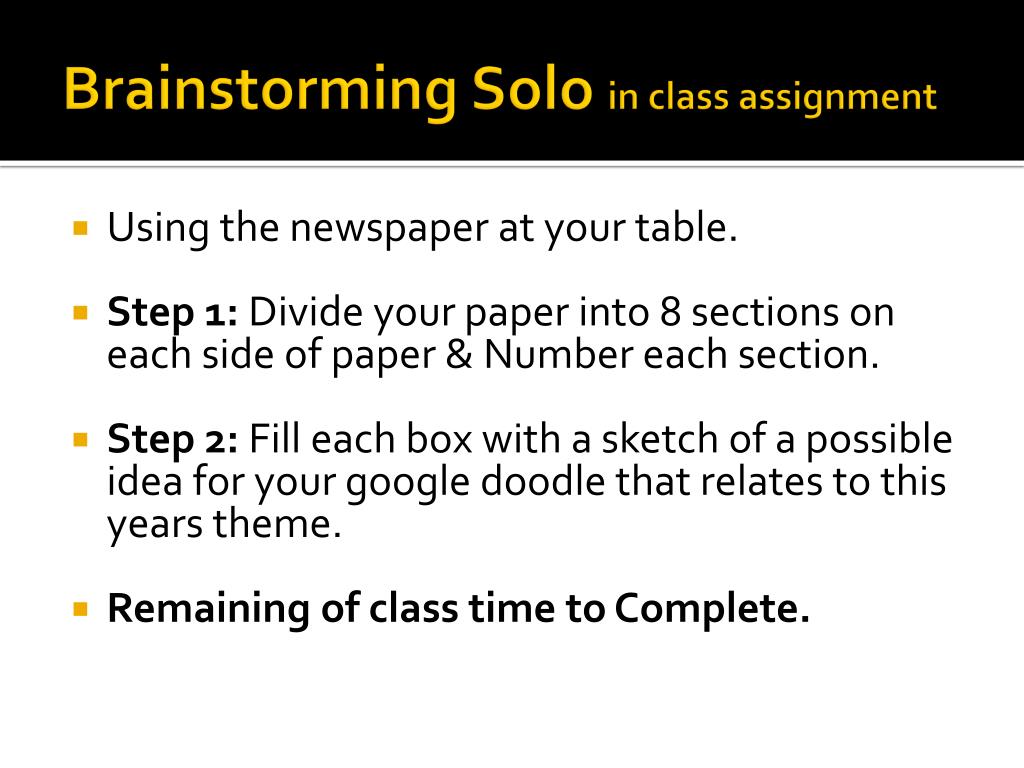 Brainstorming Solo in class assignment

Using the newspaper at your table.

Step 1: Divide your paper into 8 sections on each side of paper & Number each section.

Step 2: Fill each box with a sketch of a possible idea for your google doodle that relates to this years theme.

Remaining of class time to Complete.